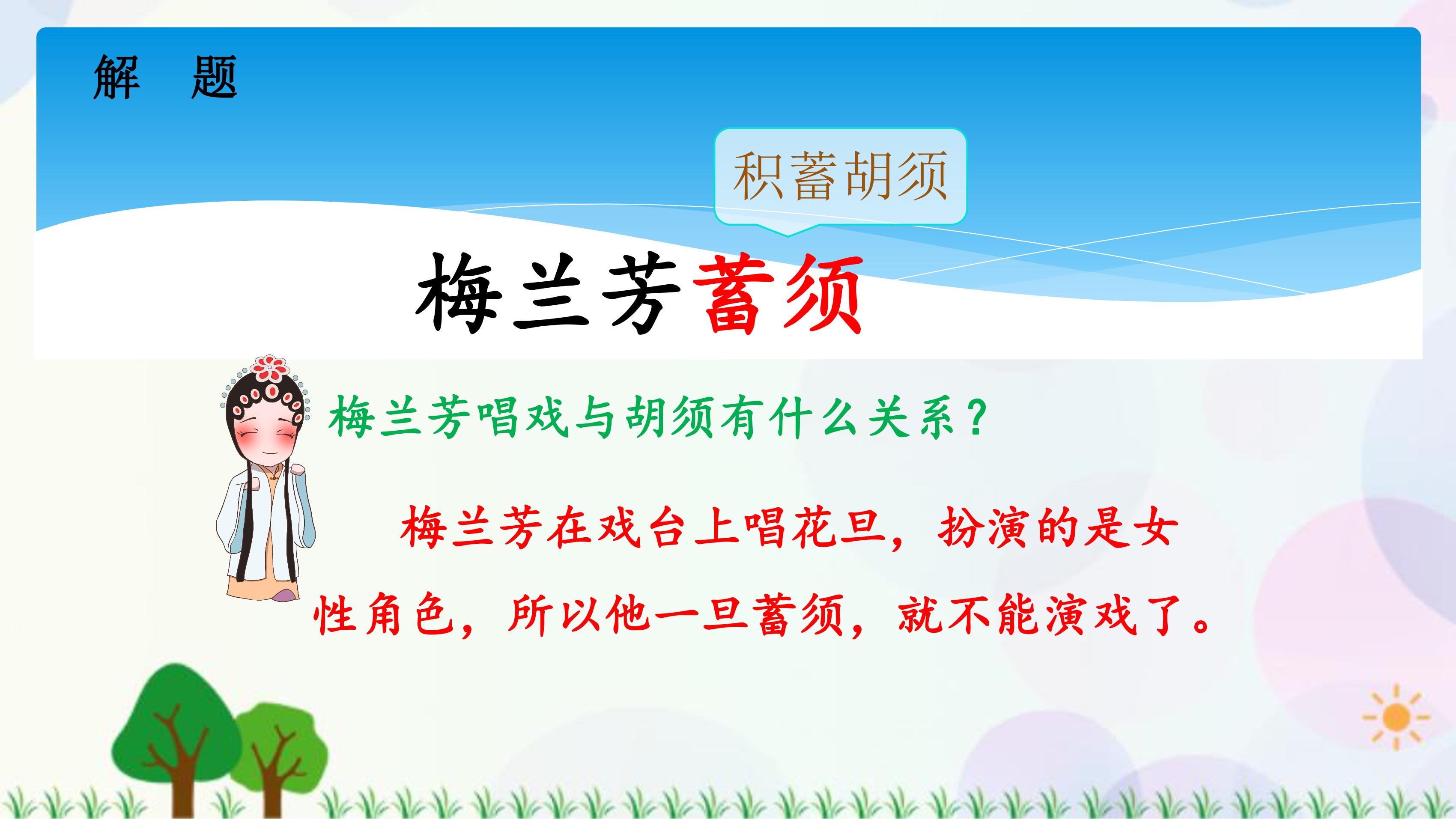 解 题

积蓄胡须

梅兰芳蓄须

梅兰芳唱戏与胡须有什么关系？

梅兰芳在戏台上唱花旦，扮演的是女性角色，所以他一旦蓄须，就不能演戏了。